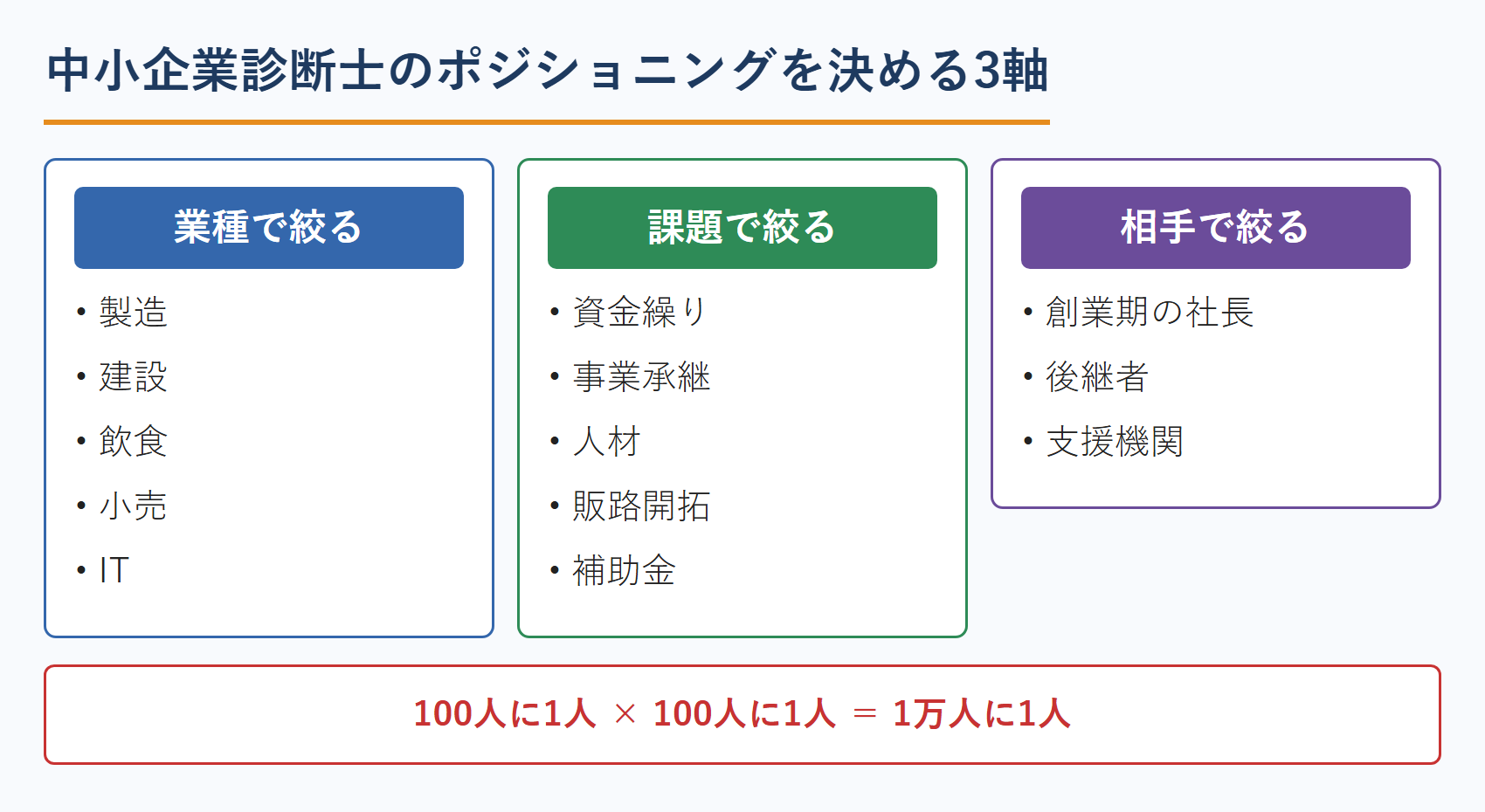 中小企業診断士のポジショニングを決める3軸

業種で絞る

• 製造
• 建設
• 飲食
• 小売
• IT

課題で絞る

• 資金繰り
• 事業承継
• 人材
• 販路開拓
• 補助金

相手で絞る

• 創業期の社長
• 後継者
• 支援機関

100人に1人 × 100人に1人 ＝ 1万人に1人